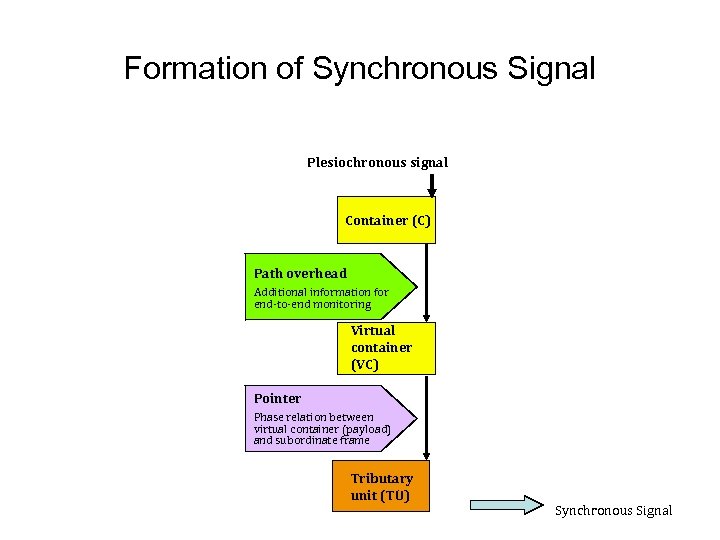 Formation of Synchronous Signal

Plesiochronous signal

Container (C)

Path overhead

Additional information for end-to-end monitoring

Virtual container (VC)

Pointer

Phase relation between virtual container (payload) and subordinate frame

Tributary unit (TU)

Synchronous Signal